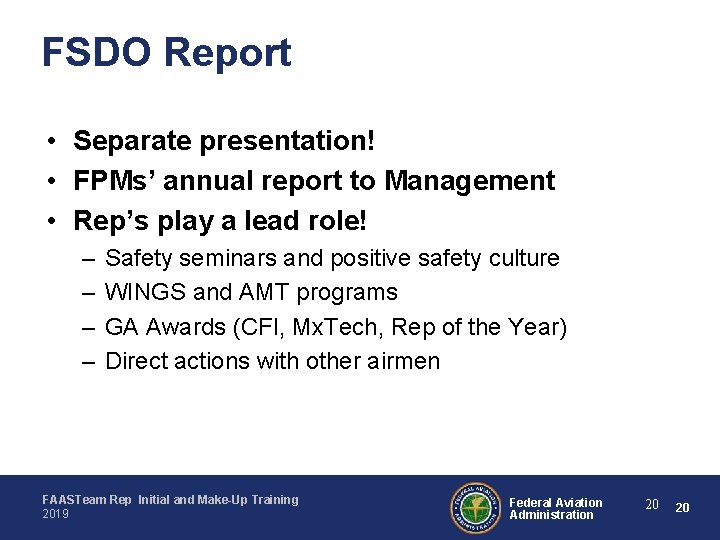 FSDO Report

• Separate presentation!
• FPMs' annual report to Management
• Rep's play a lead role!
– Safety seminars and positive safety culture
– WINGS and AMT programs
– GA Awards (CFI, MxTech, Rep of the Year)
– Direct actions with other airmen

FAASTeam Rep Initial and Make-Up Training
2019

FEDERAL AVIATION ADMINISTRATION

Federal Aviation Administration

20 20